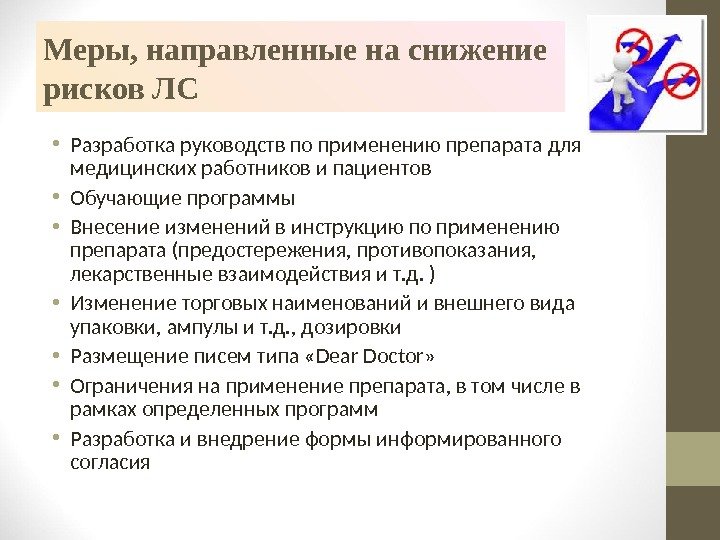 Меры, направленные на снижение рисков ЛС

• Разработка руководств по применению препарата для медицинских работников и пациентов
• Обучающие программы
• Внесение изменений в инструкцию по применению препарата (предостережения, противопоказания, лекарственные взаимодействия и т.д. )
• Изменение торговых наименований и внешнего вида упаковки, ампулы и т.д., дозировки
• Размещение писем типа «Dear Doctor»
• Ограничения на применение препарата, в том числе в рамках определенных программ
• Разработка и внедрение формы информированного согласия